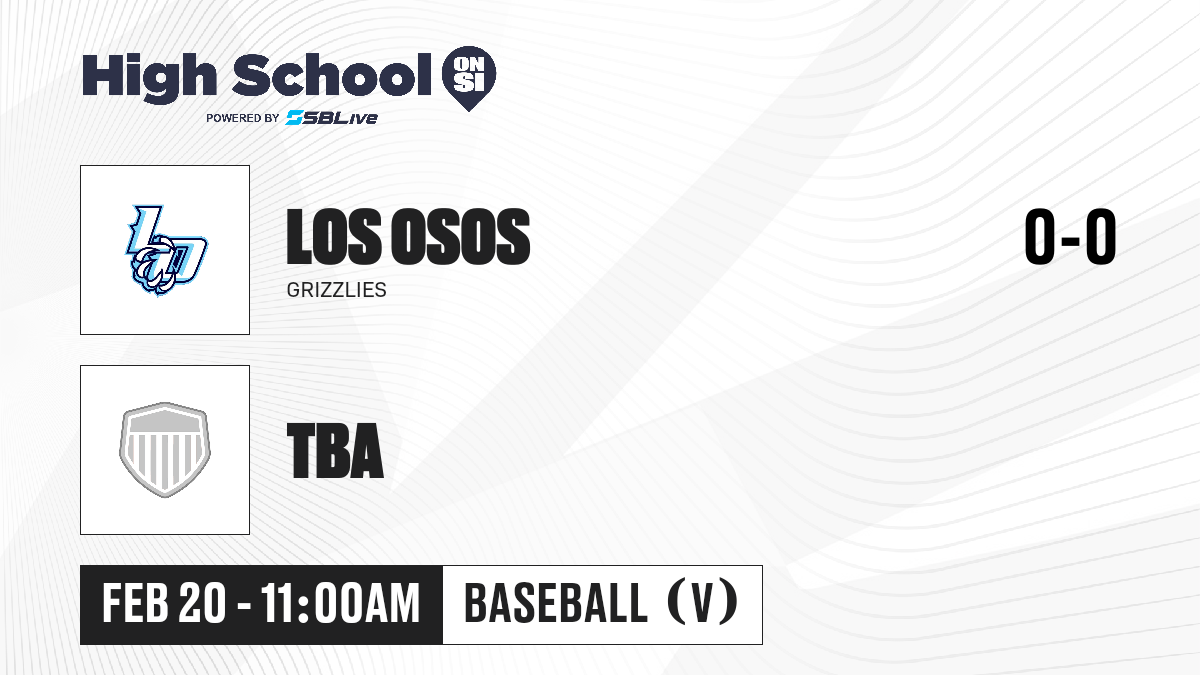 High School ON SI
POWERED BY SBLive

LO

LOS OSOS
GRIZZLIES

0-0

TBA

FEB 20 - 11:00AM
BASEBALL (V)